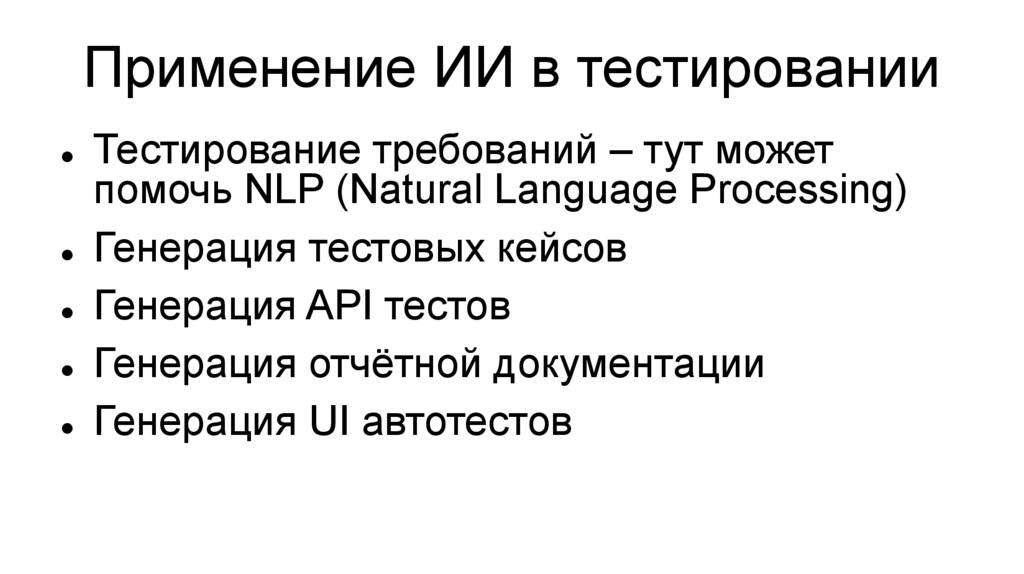 Применение ИИ в тестировании

- Тестирование требований – тут может помочь NLP (Natural Language Processing)
- Генерация тестовых кейсов
- Генерация API тестов
- Генерация отчётной документации
- Генерация UI автотестов